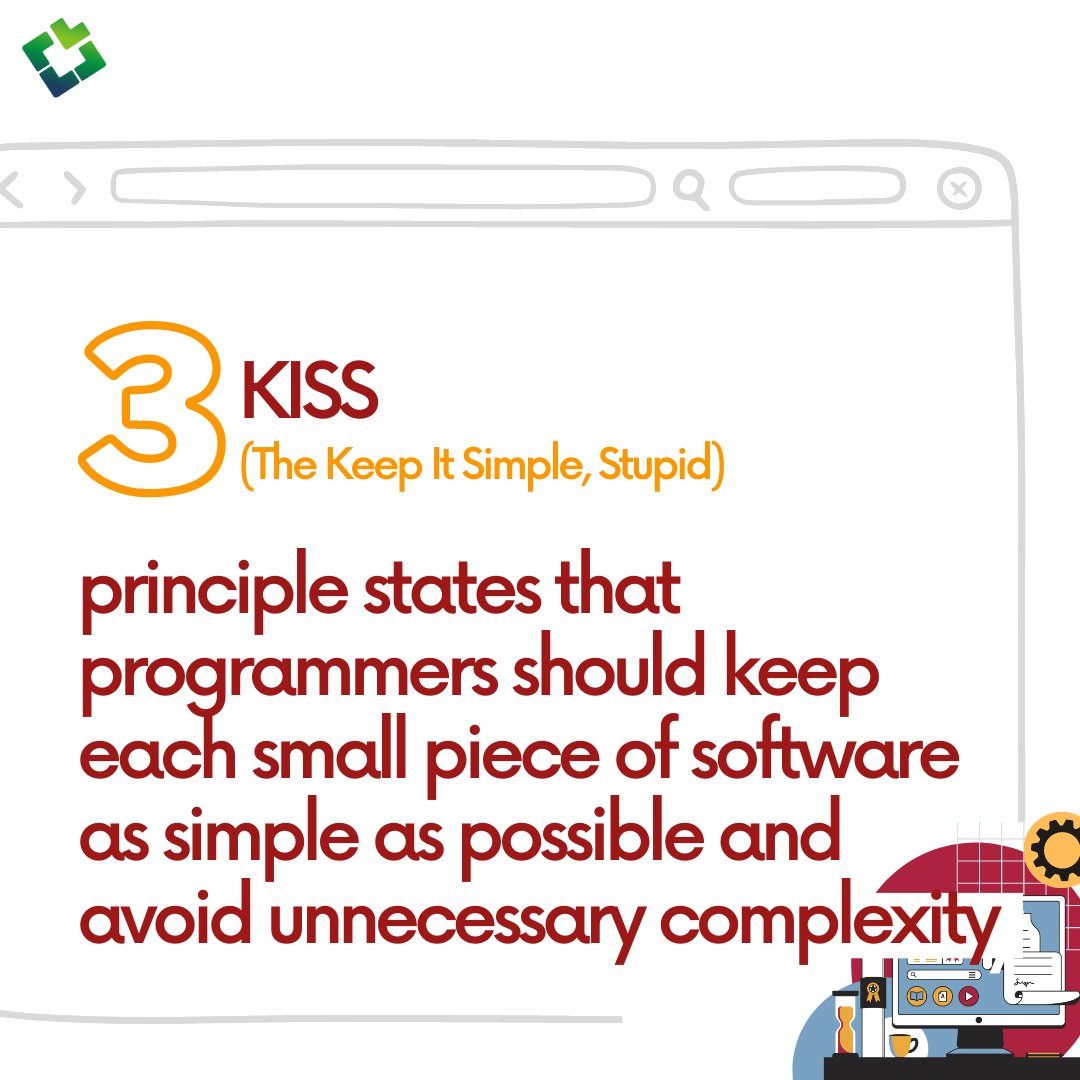 3 KISS
(The Keep It Simple, Stupid)

principle states that programmers should keep each small piece of software as simple as possible and avoid unnecessary complexity